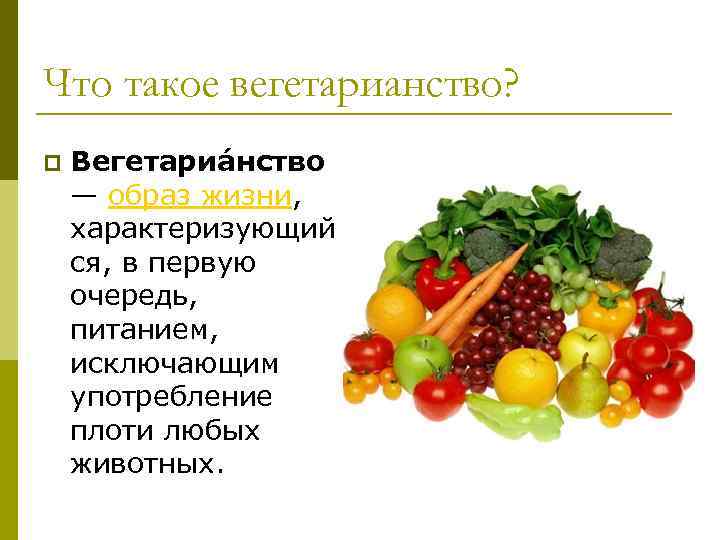 Что такое вегетарианство?

Вегетариа́нство — образ жизни, характеризующийся, в первую очередь, питанием, исключающим употребление плоти любых животных.